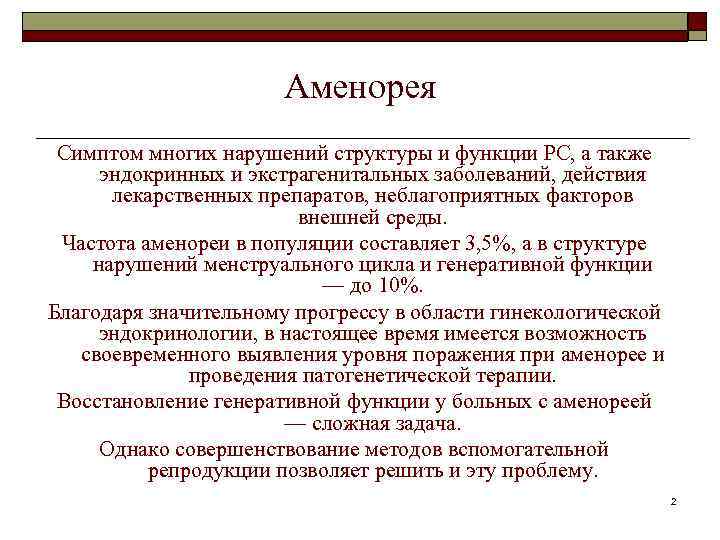 Аменорея

Симптом многих нарушений структуры и функции РС, а также эндокринных и экстрагенитальных заболеваний, действия лекарственных препаратов, неблагоприятных факторов внешней среды.

Частота аменореи в популяции составляет 3,5%, а в структуре нарушений менструального цикла и генеративной функции — до 10%.

Благодаря значительному прогрессу в области гинекологической эндокринологии, в настоящее время имеется возможность своевременного выявления уровня поражения при аменорее и проведения патогенетической терапии.

Восстановление генеративной функции у больных с аменореей — сложная задача.

Однако совершенствование методов вспомогательной репродукции позволяет решить и эту проблему.

2